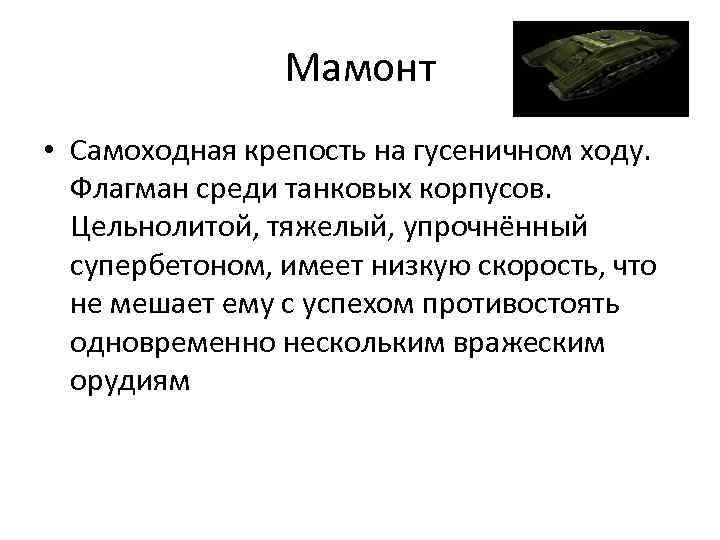 Мамонт

• Самоходная крепость на гусеничном ходу. Флагман среди танковых корпусов. Цельнолитой, тяжелый, упрочнённый супербетоном, имеет низкую скорость, что не мешает ему с успехом противостоять одновременно нескольким вражеским орудиям